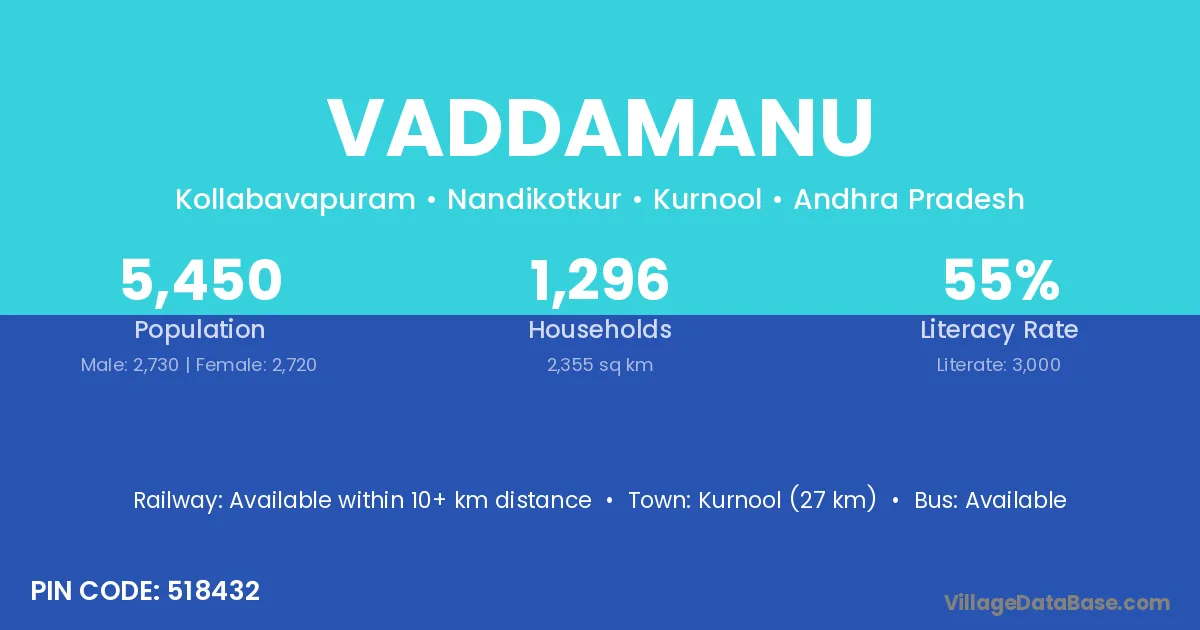 VADDAMANU

Kollabavapuram • Nandikotkur • Kurnool • Andhra Pradesh

5,450
Population
Male: 2,730 | Female: 2,720

1,296
Households
2,355 sq km

55%
Literacy Rate
Literate: 3,000

Railway: Available within 10+ km distance • Town: Kurnool (27 km) • Bus: Available

PIN CODE: 518432

VillageDataBase.com